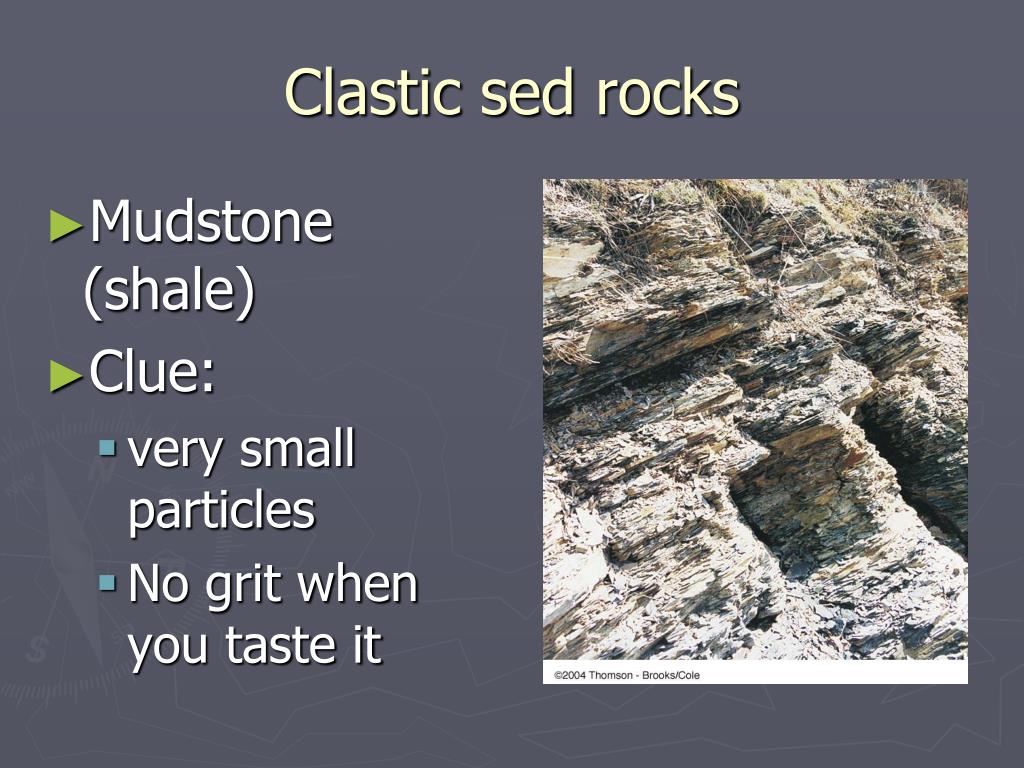 Clastic sed rocks

►Mudstone (shale)

►Clue:

▪ very small particles

▪ No grit when you taste it

©2004 Thomson - Brooks/Cole